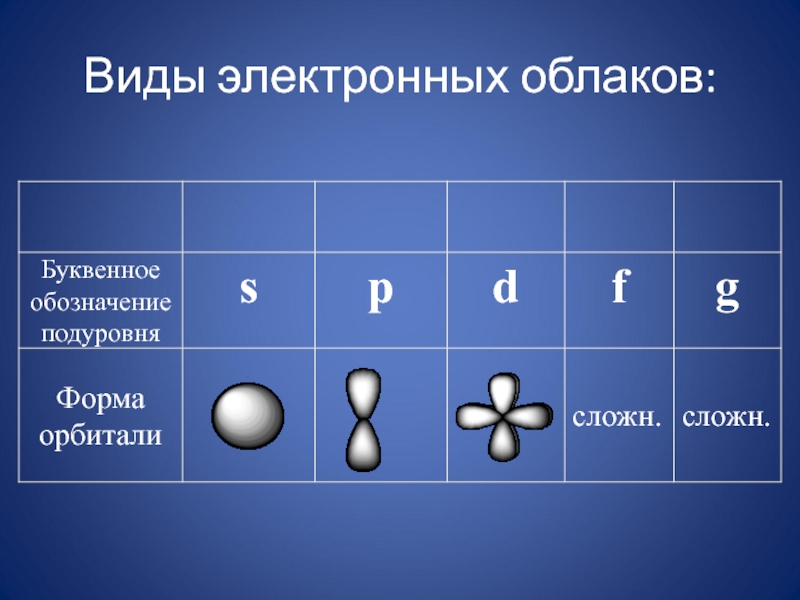 Виды электронных облаков:

| | | | | | |
|---|---|---|---|---|---|
| Буквенное обозначение подуровня | s | p | d | f | g |
| Форма орбитали | | | | сложн. | сложн. |